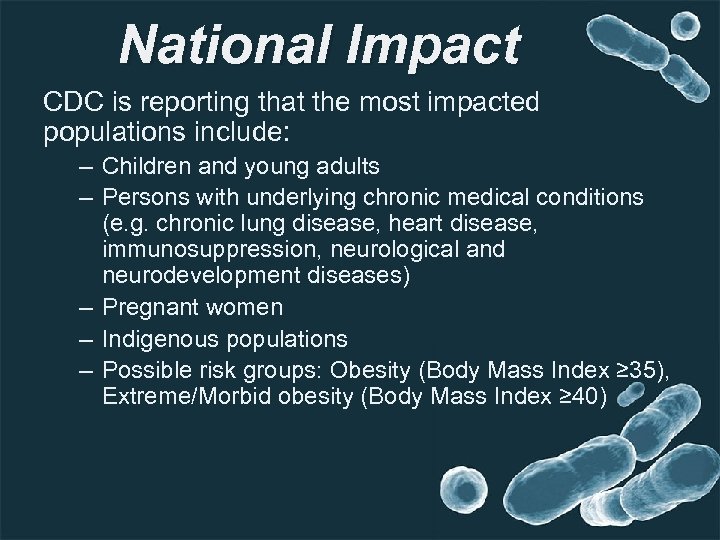 National Impact

CDC is reporting that the most impacted populations include:

– Children and young adults
– Persons with underlying chronic medical conditions (e.g. chronic lung disease, heart disease, immunosuppression, neurological and neurodevelopment diseases)
– Pregnant women
– Indigenous populations
– Possible risk groups: Obesity (Body Mass Index ≥35), Extreme/Morbid obesity (Body Mass Index ≥40)